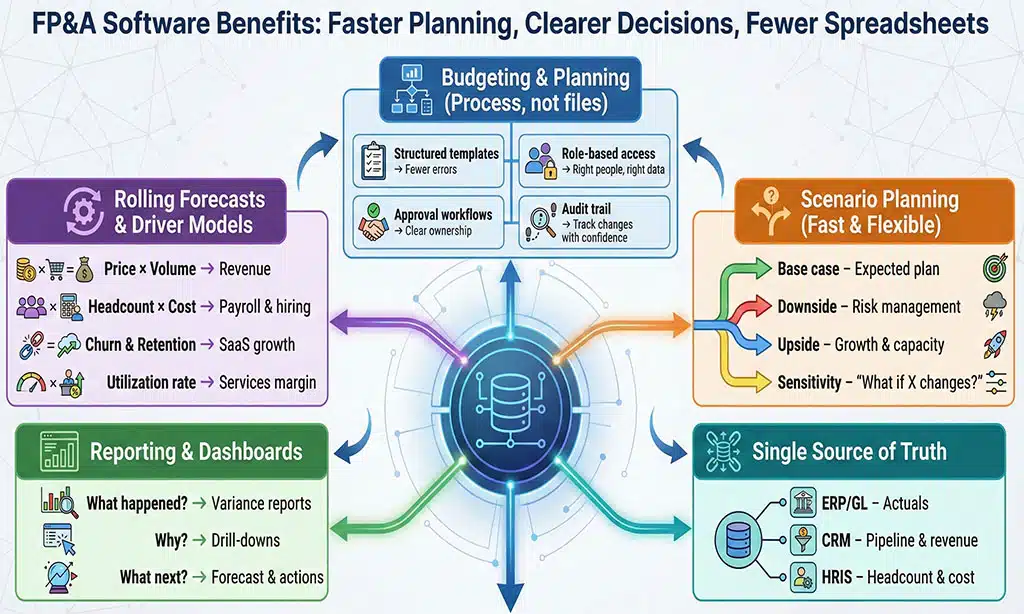 FP&A Software Benefits: Faster Planning, Clearer Decisions, Fewer Spreadsheets

Budgeting & Planning (Process, not files)

Structured templates → Fewer errors

Role-based access → Right people, right data

Approval workflows → Clear ownership

Audit trail → Track changes with confidence

Rolling Forecasts & Driver Models

Price × Volume → Revenue

Headcount × Cost → Payroll & hiring

Churn & Retention → SaaS growth

Utilization rate → Services margin

Scenario Planning (Fast & Flexible)

Base case – Expected plan

Downside – Risk management

Upside – Growth & capacity

Sensitivity – "What if X changes?"

Reporting & Dashboards

What happened? → Variance reports

Why? → Drill-downs

What next? → Forecast & actions

Single Source of Truth

ERP/GL – Actuals

CRM – Pipeline & revenue

HRIS – Headcount & cost